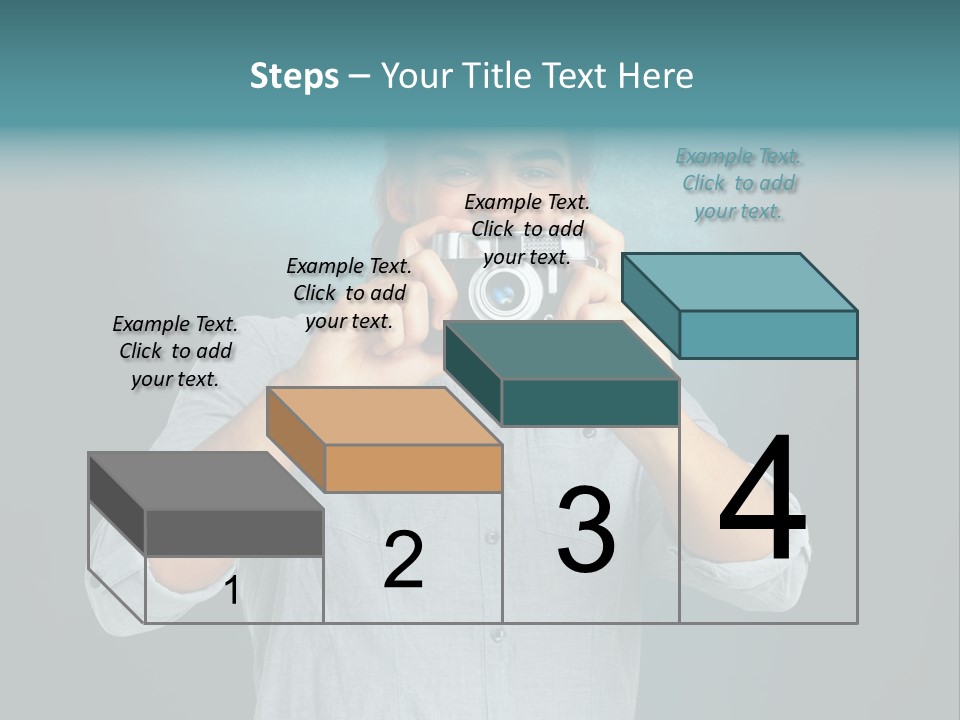 Steps – Your Title Text Here

Example Text. Click to add your text.

Example Text. Click to add your text.

Example Text. Click to add your text.

Example Text. Click to add your text.

1

2

3

4